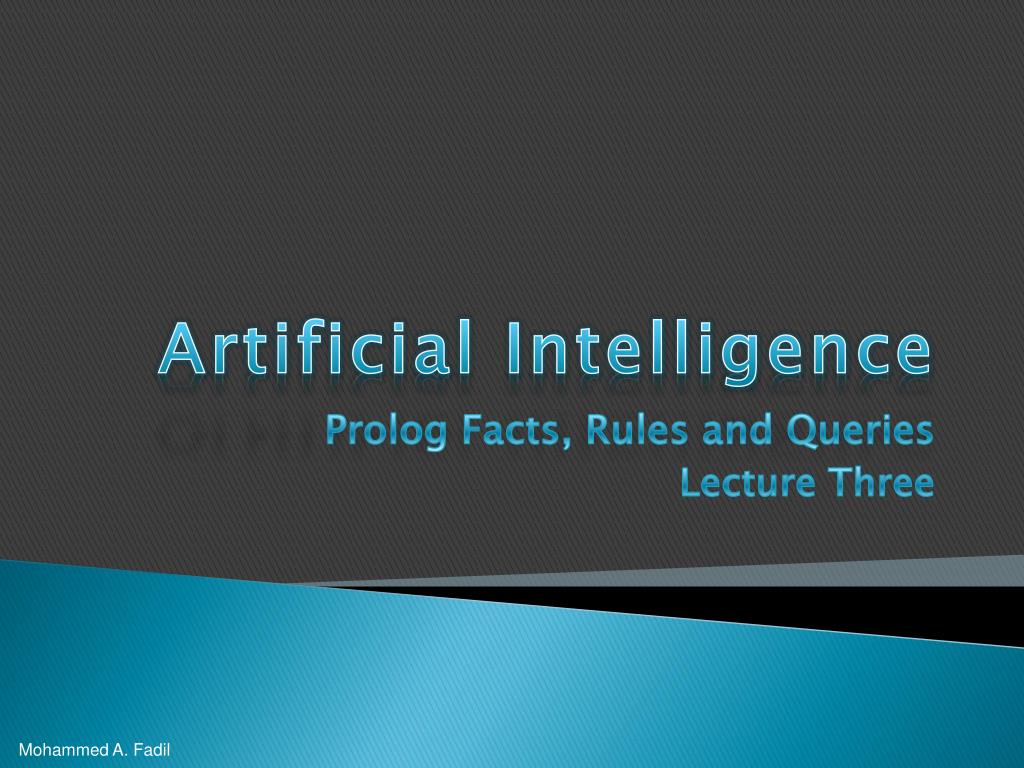 Artificial Intelligence

Prolog Facts, Rules and Queries
Lecture Three

Mohammed A. Fadil